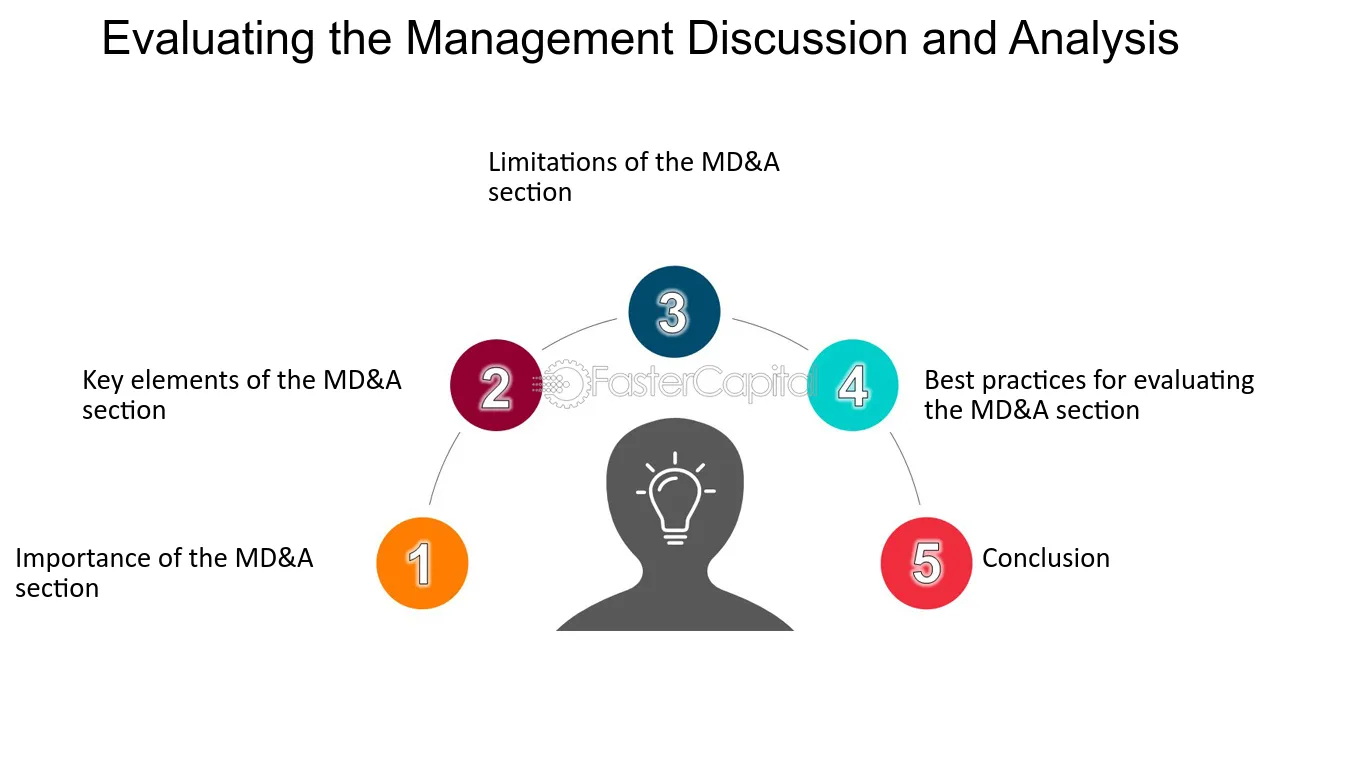 Evaluating the Management Discussion and Analysis

Limitations of the MD&A section

3

Key elements of the MD&A section

2

4

Best practices for evaluating the MD&A section

Importance of the MD&A section

1

5

Conclusion

FasterCapital